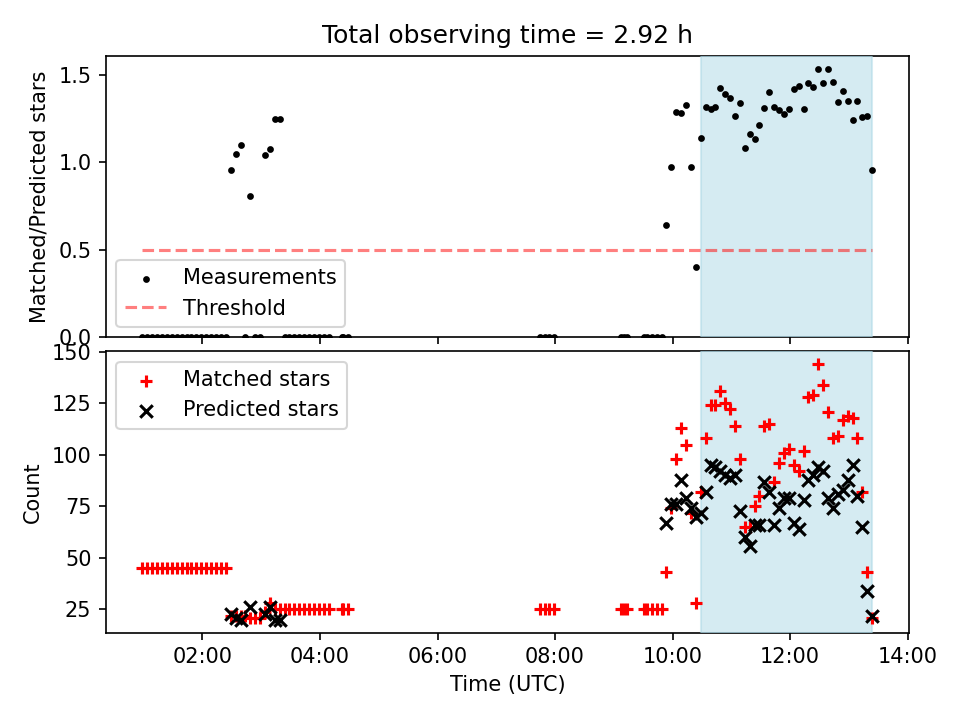 Total observing time = 2.92 h

Matched/Predicted stars

1.5
1.0
0.5
0.0

Measurements
Threshold

Count

150
125
100
75
50
25

Matched stars
Predicted stars

02:00
04:00
06:00
08:00
10:00
12:00
14:00

Time (UTC)